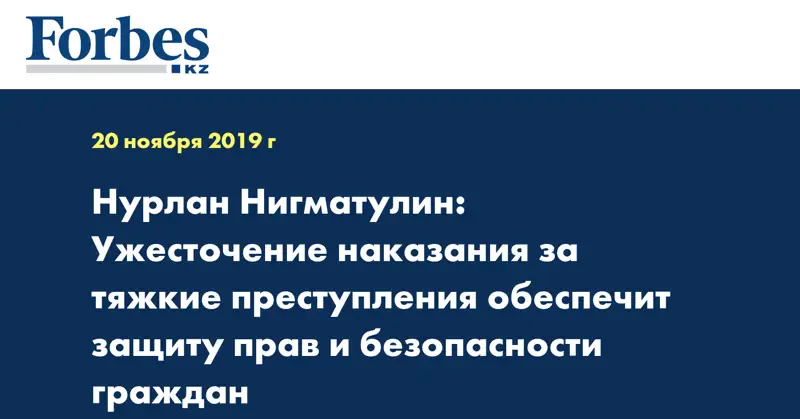 Forbes
KZ

20 ноября 2019 г

Нурлан Нигматулин: Ужесточение наказания за тяжкие преступления обеспечит защиту прав и безопасности граждан